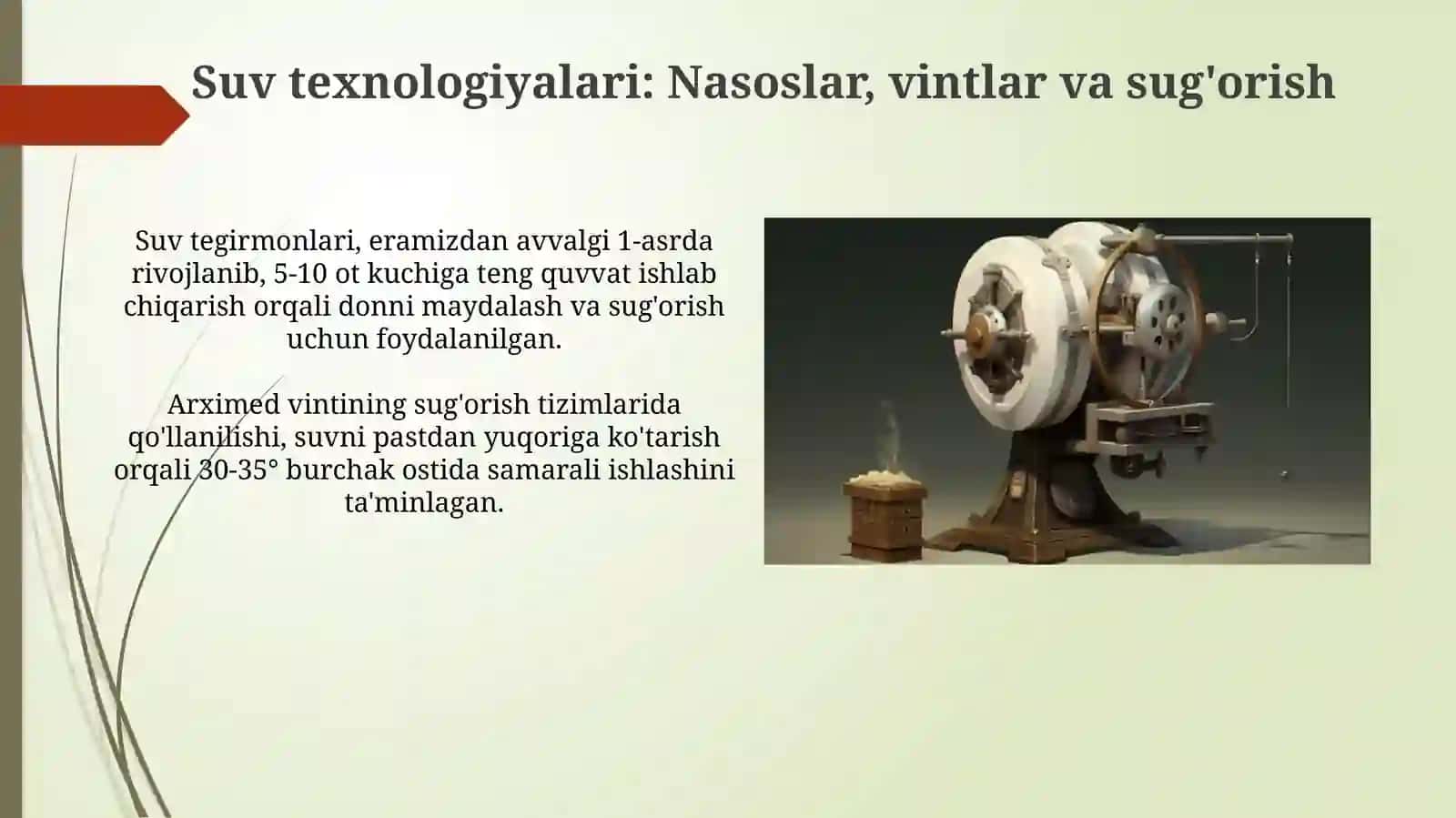 Suv texnologiyalari: Nasoslar, vintlar va sug'orish

Suv tegirmonlari, eramizdan avvalgi 1-asrda rivojlanib, 5-10 ot kuchiga teng quvvat ishlab chiqarish orqali donni maydalash va sug'orish uchun foydalanilgan.

Arximed vintining sug'orish tizimlarida qo'llanilishi, suvni pastdan yuqoriga ko'tarish orqali 30-35° burchak ostida samarali ishlashini ta'minlagan.